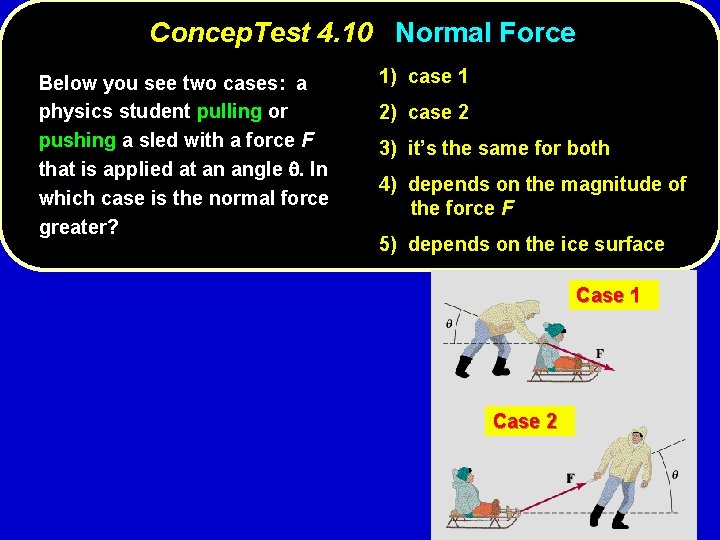 ConcepTest 4.10 Normal Force

Below you see two cases: a physics student pulling or pushing a sled with a force $F$ that is applied at an angle $\theta$. In which case is the normal force greater?

1) case 1

2) case 2

3) it's the same for both

4) depends on the magnitude of the force $F$

5) depends on the ice surface

Case 1

$\theta$

F

Case 2

F

$\theta$